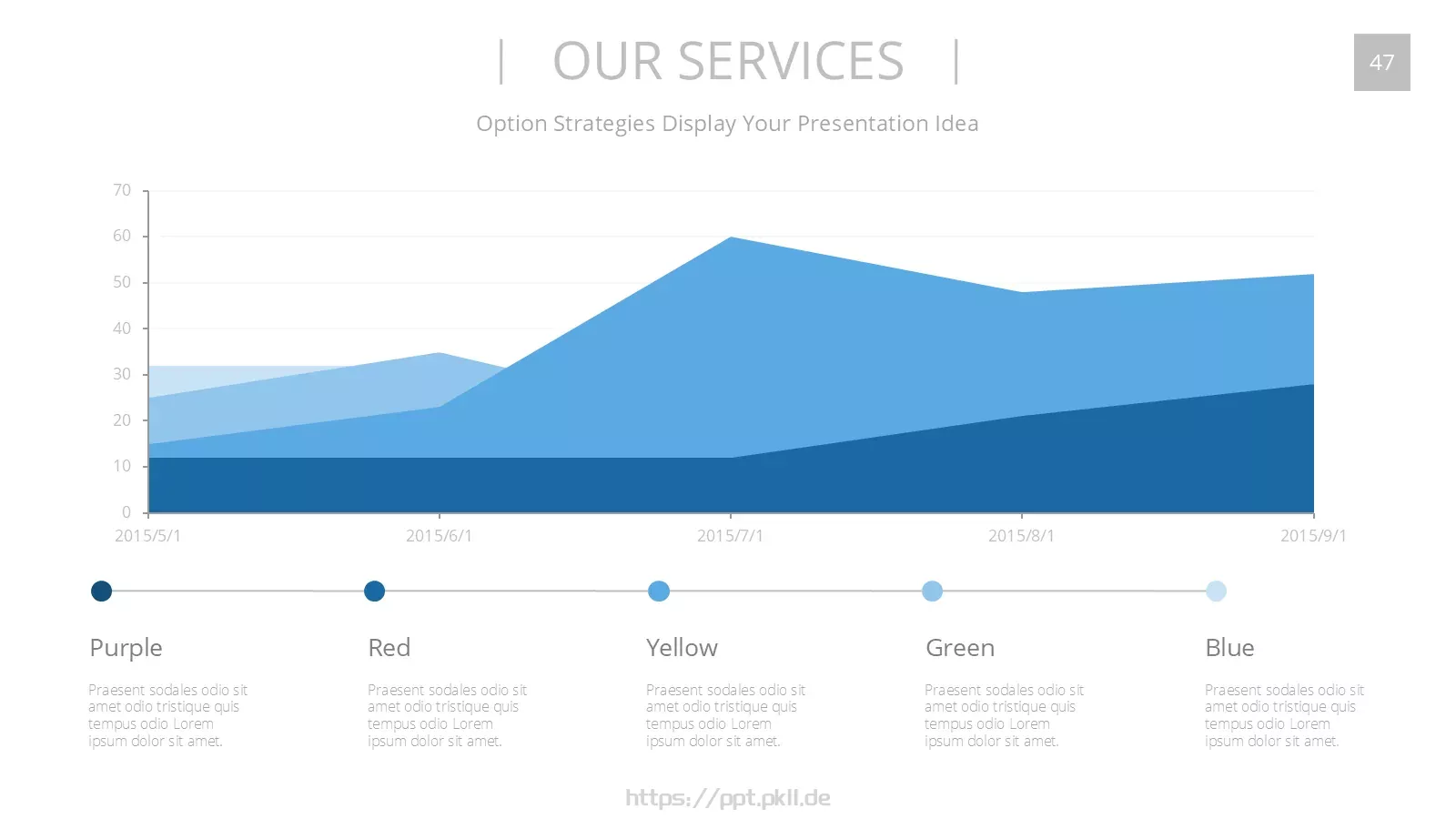 | OUR SERVICES |

47

Option Strategies Display Your Presentation Idea

70
60
50
40
30
20
10
0

2015/5/1
2015/6/1
2015/7/1
2015/8/1
2015/9/1

Purple

Praesent sodales odio sit amet odio tristique quis tempus odio Lorem ipsum dolor sit amet.

Red

Praesent sodales odio sit amet odio tristique quis tempus odio Lorem ipsum dolor sit amet.

Yellow

Praesent sodales odio sit amet odio tristique quis tempus odio Lorem ipsum dolor sit amet.

Green

Praesent sodales odio sit amet odio tristique quis tempus odio Lorem ipsum dolor sit amet.

Blue

Praesent sodales odio sit amet odio tristique quis tempus odio Lorem ipsum dolor sit amet.

https://ppt.pkll.de